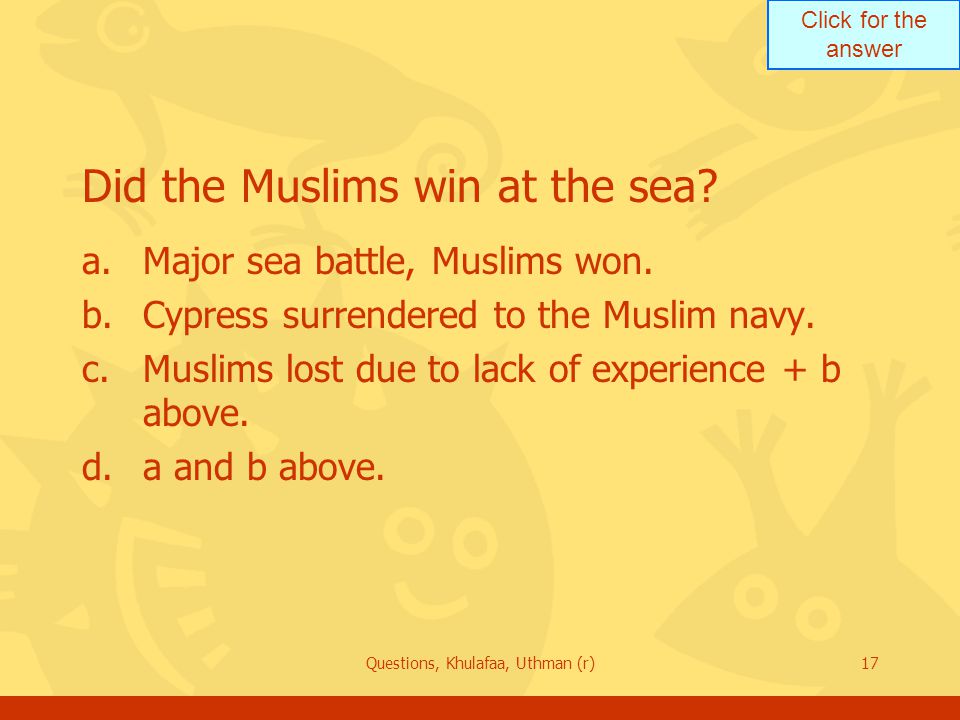 Click for the answer

Did the Muslims win at the sea?

a. Major sea battle, Muslims won.

b. Cypress surrendered to the Muslim navy.

c. Muslims lost due to lack of experience + b above.

d. a and b above.

Questions, Khulafaa, Uthman (r)

17